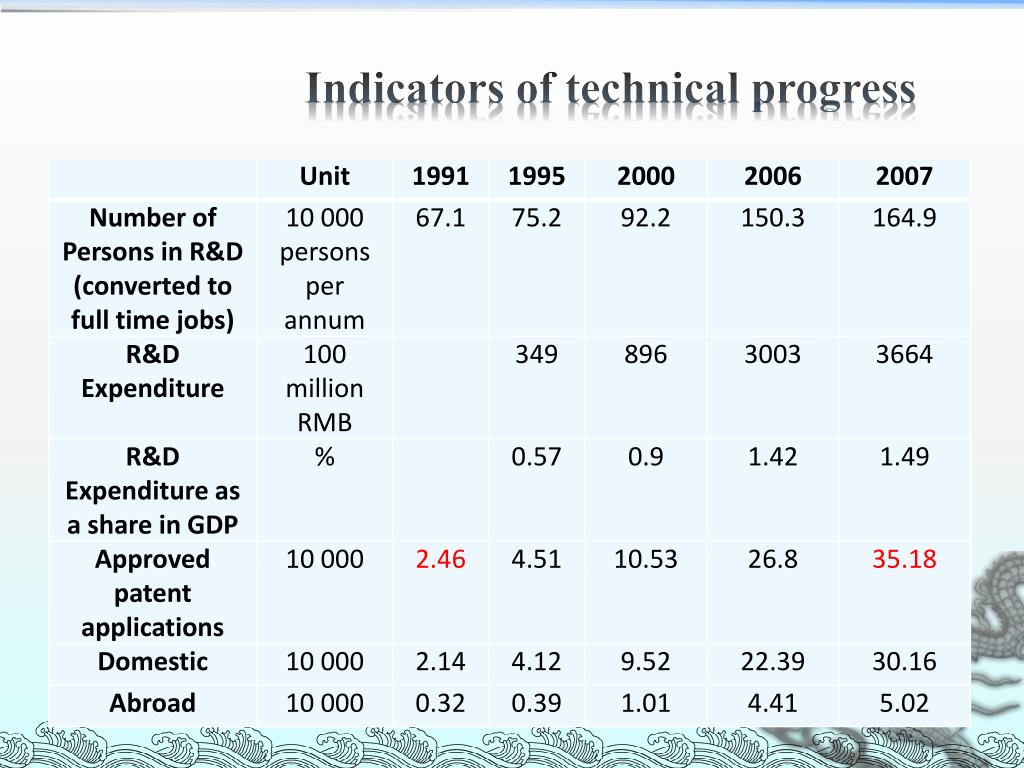 Indicators of technical progress

|  | Unit | 1991 | 1995 | 2000 | 2006 | 2007 |
|---|---|---|---|---|---|---|
| Number of Persons in R&D (converted to full time jobs) | 10 000 persons per annum | 67.1 | 75.2 | 92.2 | 150.3 | 164.9 |
| R&D Expenditure | 100 million RMB |  | 349 | 896 | 3003 | 3664 |
| R&D Expenditure as a share in GDP | % |  | 0.57 | 0.9 | 1.42 | 1.49 |
| Approved patent applications | 10 000 | 2.46 | 4.51 | 10.53 | 26.8 | 35.18 |
| Domestic | 10 000 | 2.14 | 4.12 | 9.52 | 22.39 | 30.16 |
| Abroad | 10 000 | 0.32 | 0.39 | 1.01 | 4.41 | 5.02 |